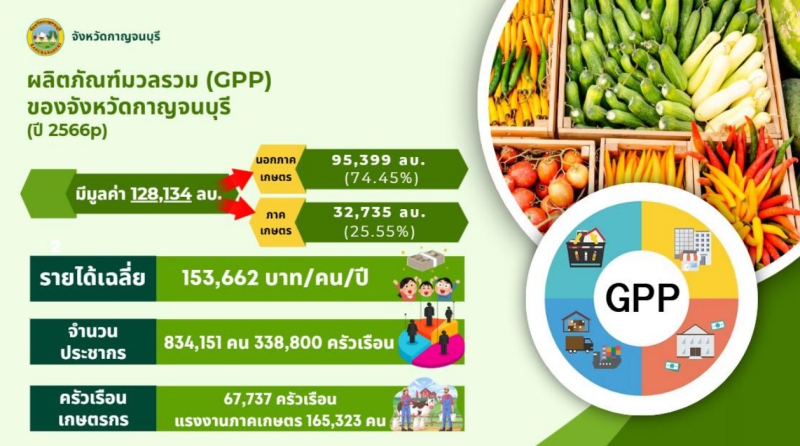 จังหวัดกาญจนบุรี

ผลิตภัณฑ์มวลรวม (GPP)
ของจังหวัดกาญจนบุรี
(ปี 2566p)

มีมูลค่า 128,134 ลบ.

นอกภาคเกษตร 95,399 ลบ. (74.45%)

ภาคเกษตร 32,735 ลบ. (25.55%)

2

รายได้เฉลี่ย 153,662 บาท/คน/ปี

จำนวนประชากร 834,151 คน 338,800 ครัวเรือน

ครัวเรือนเกษตรกร 67,737 ครัวเรือน แรงงานภาคเกษตร 165,323 คน

GPP